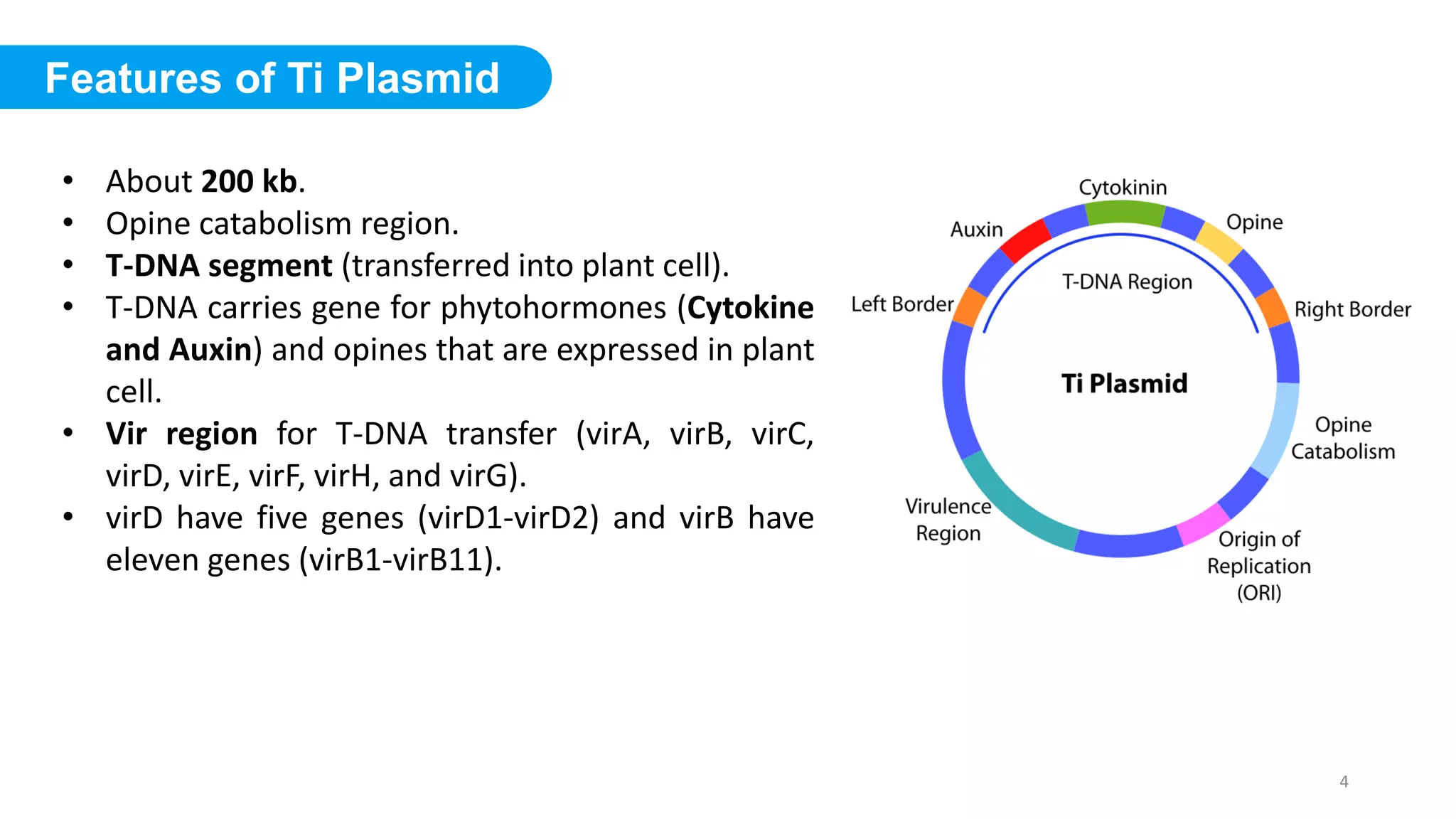 Features of Ti Plasmid

• About 200 kb.
• Opine catabolism region.
• T-DNA segment (transferred into plant cell).
• T-DNA carries gene for phytohormones (Cytokine and Auxin) and opines that are expressed in plant cell.
• Vir region for T-DNA transfer (virA, virB, virC, virD, virE, virF, virH, and virG).
• virD have five genes (virD1-virD2) and virB have eleven genes (virB1-virB11).

Cytokinin
Auxin
Opine
T-DNA Region
Left Border
Right Border
Ti Plasmid
Opine Catabolism
Virulence Region
Origin of Replication (ORI)

4